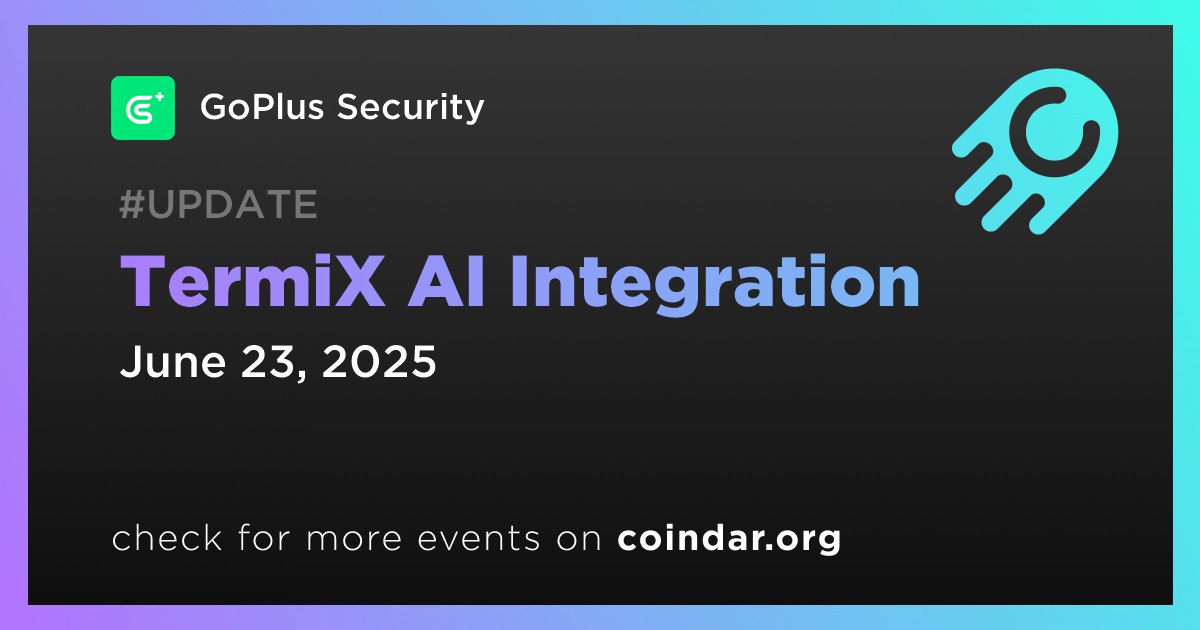 GoPlus Security

#UPDATE

TermiX AI Integration

June 23, 2025

check for more events on coindar.org